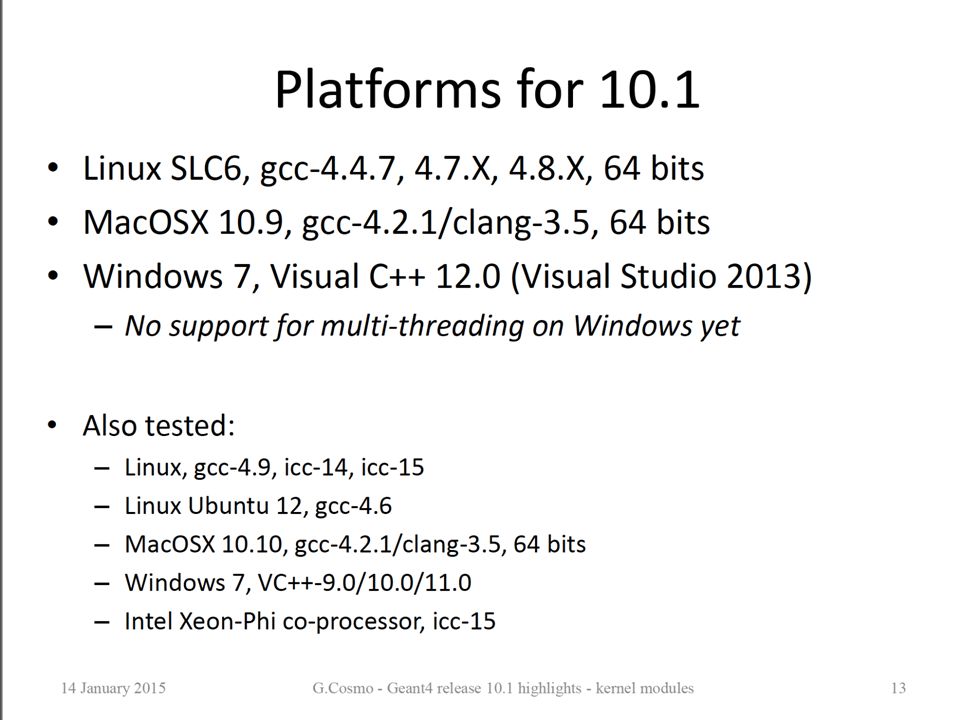 Platforms for 10.1

• Linux SLC6, gcc-4.4.7, 4.7.X, 4.8.X, 64 bits
• MacOSX 10.9, gcc-4.2.1/clang-3.5, 64 bits
• Windows 7, Visual C++ 12.0 (Visual Studio 2013)
– No support for multi-threading on Windows yet

• Also tested:
– Linux, gcc-4.9, icc-14, icc-15
– Linux Ubuntu 12, gcc-4.6
– MacOSX 10.10, gcc-4.2.1/clang-3.5, 64 bits
– Windows 7, VC++-9.0/10.0/11.0
– Intel Xeon-Phi co-processor, icc-15

14 January 2015

G.Cosmo - Geant4 release 10.1 highlights - kernel modules

13